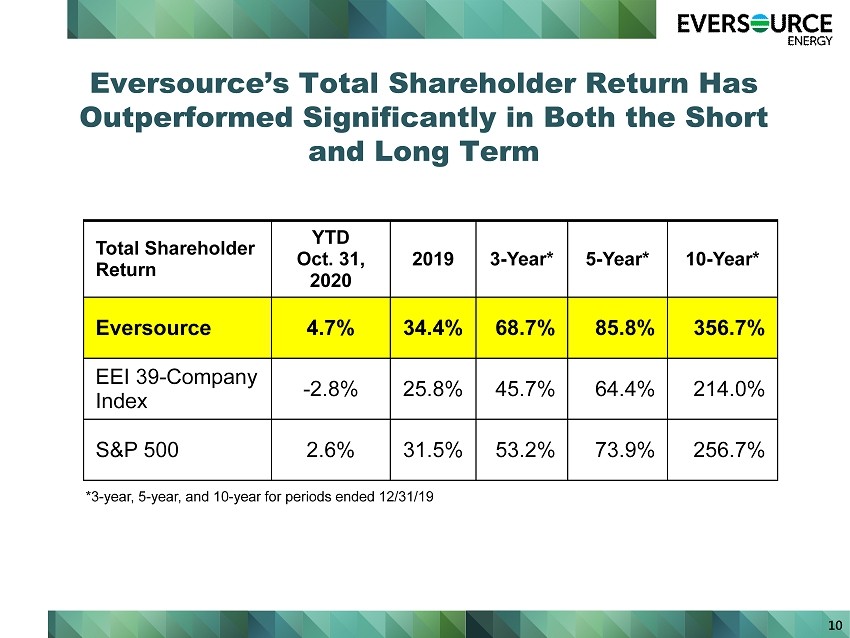 EVERSOURCE
ENERGY

Eversource's Total Shareholder Return Has Outperformed Significantly in Both the Short and Long Term

| Total Shareholder Return | YTD Oct. 31, 2020 | 2019 | 3-Year* | 5-Year* | 10-Year* |
|---|---|---|---|---|---|
| Eversource | 4.7% | 34.4% | 68.7% | 85.8% | 356.7% |
| EEI 39-Company Index | -2.8% | 25.8% | 45.7% | 64.4% | 214.0% |
| S&P 500 | 2.6% | 31.5% | 53.2% | 73.9% | 256.7% |

*3-year, 5-year, and 10-year for periods ended 12/31/19

10